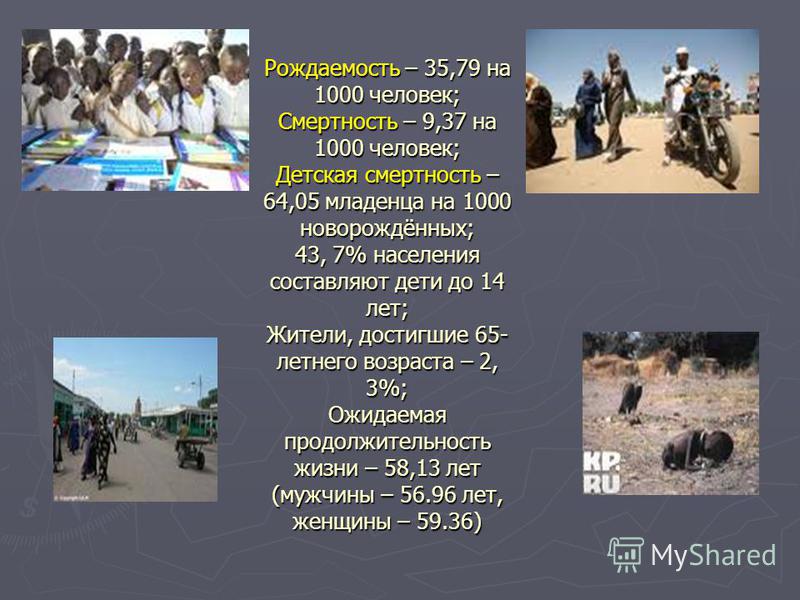 Рождаемость – 35,79 на 1000 человек;
Смертность – 9,37 на 1000 человек;
Детская смертность – 64,05 младенца на 1000 новорождённых;
43, 7% населения составляют дети до 14 лет;
Жители, достигшие 65-летнего возраста – 2, 3%;
Ожидаемая продолжительность жизни – 58,13 лет (мужчины – 56.96 лет, женщины – 59.36)

KP.RU

MyShared